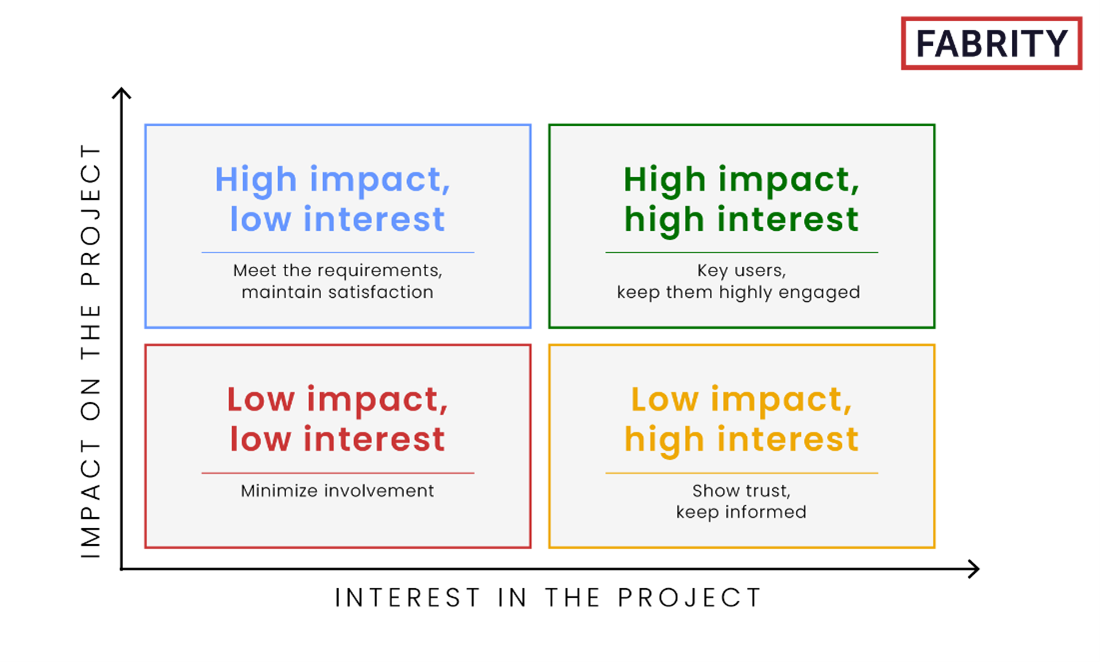 FABRITY

IMPACT ON THE PROJECT

High impact, low interest

Meet the requirements, maintain satisfaction

High impact, high interest

Key users, keep them highly engaged

Low impact, low interest

Minimize involvement

Low impact, high interest

Show trust, keep informed

INTEREST IN THE PROJECT